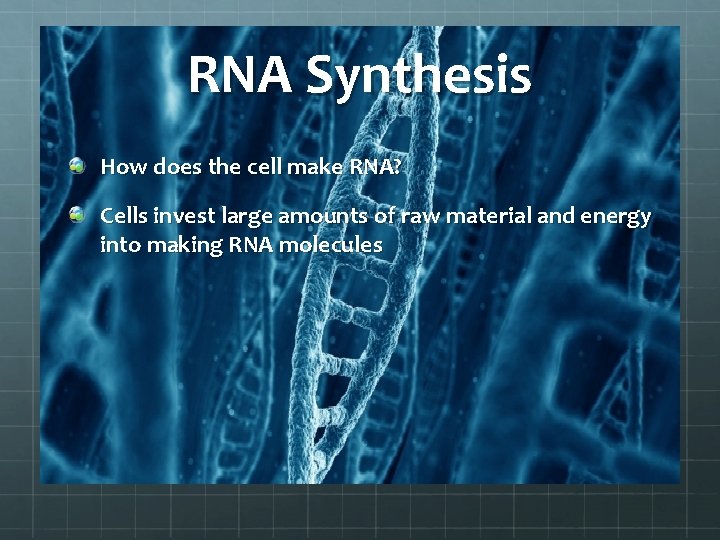 RNA Synthesis

How does the cell make RNA?

Cells invest large amounts of raw material and energy into making RNA molecules